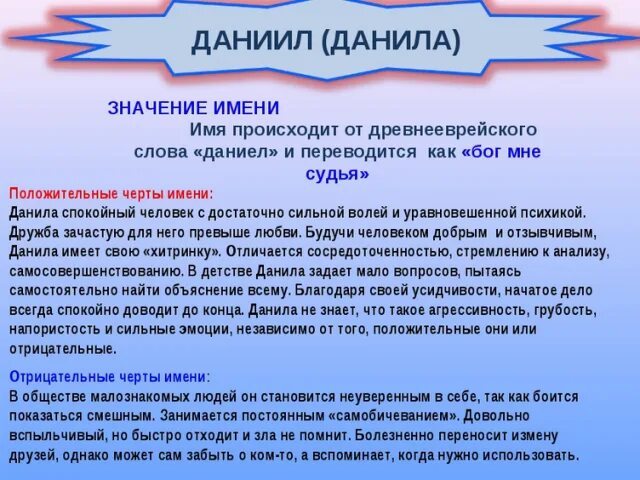 ДАНИИЛ (ДАНИЛА)

ЗНАЧЕНИЕ ИМЕНИ

Имя происходит от древнееврейского слова «даниел» и переводится как «бог мне судья»

Положительные черты имени:
Данила спокойный человек с достаточно сильной волей и уравновешенной психикой. Дружба зачастую для него превыше любви. Будучи человеком добрым и отзывчивым, Данила имеет свою «хитринку». Отличается сосредоточенностью, стремлению к анализу, самосовершенствованию. В детстве Данила задает мало вопросов, пытаясь самостоятельно найти объяснение всему. Благодаря своей усидчивости, начатое дело всегда спокойно доводит до конца. Данила не знает, что такое агрессивность, грубость, напористость и сильные эмоции, независимо от того, положительные они или отрицательные.

Отрицательные черты имени:
В обществе малознакомых людей он становится неуверенным в себе, так как боится показаться смешным. Занимается постоянным «самобичеванием». Довольно вспыльчивый, но быстро отходит и зла не помнит. Болезненно переносит измену друзей, однако может сам забыть о ком-то, а вспоминает, когда нужно использовать.